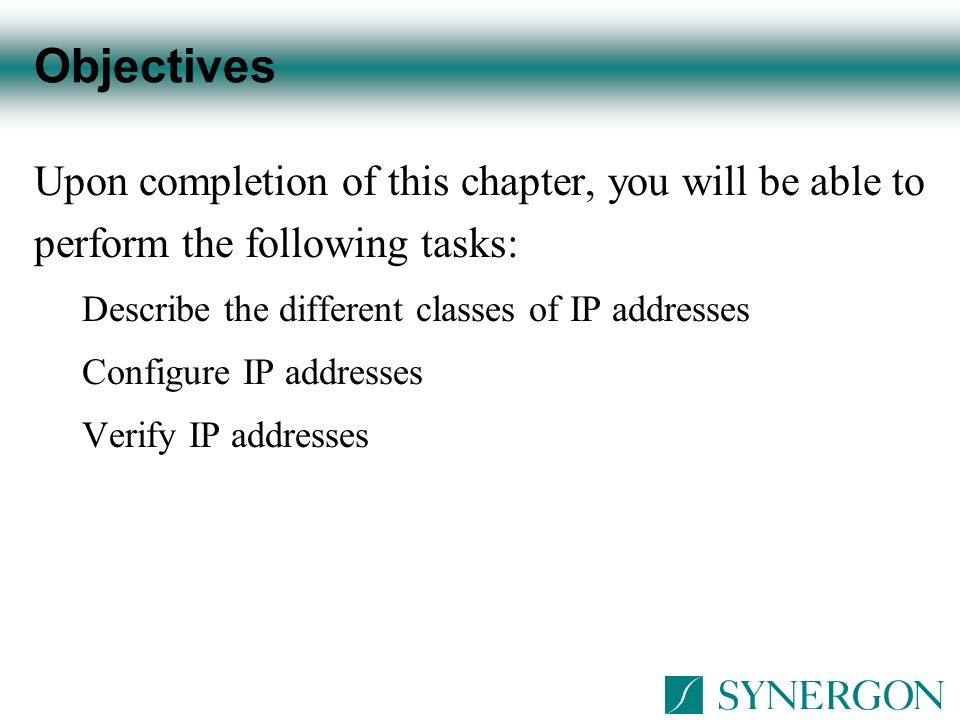 Objectives

Upon completion of this chapter, you will be able to perform the following tasks:

Describe the different classes of IP addresses

Configure IP addresses

Verify IP addresses

SYNERGON